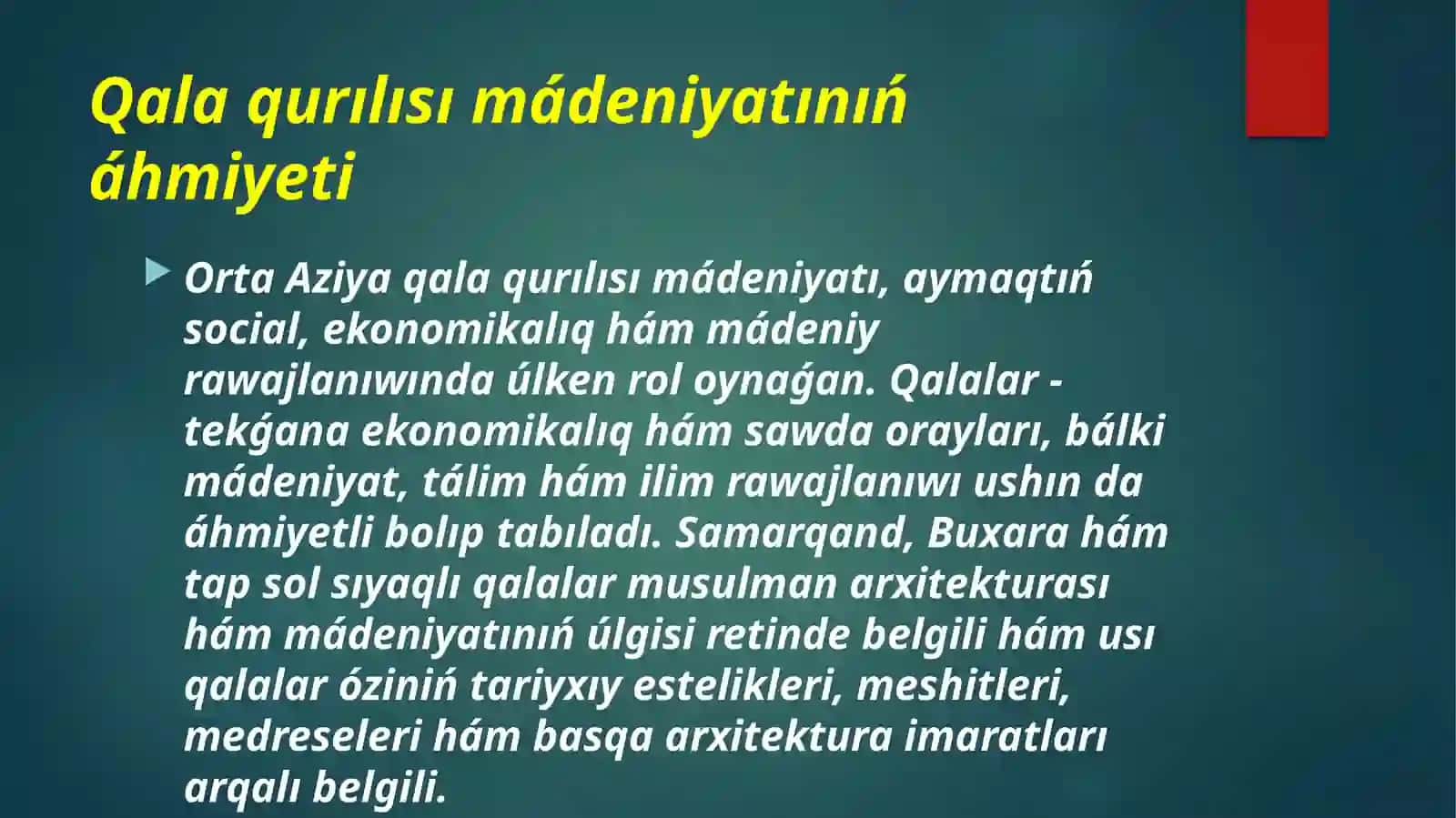 Qala qurılısı mádeniyatınıń áhmiyeti

Orta Aziya qala qurılısı mádeniyatı, aymaqtıń social, ekonomikalıq hám mádeniy rawajlanıwında úlken rol oynaǵan. Qalalar - tekǵana ekonomikalıq hám sawda orayları, bálki mádeniyat, tálim hám ilim rawajlanıwı ushın da áhmiyetli bolıp tabıladı. Samarqand, Buxara hám tap sol sıyaqlı qalalar musulman arxitekturası hám mádeniyatınıń úlgisi retinde belgili hám usı qalalar óziniń tariyxıy estelikleri, meshitleri, medreseleri hám basqa arxitektura imaratları arqalı belgili.